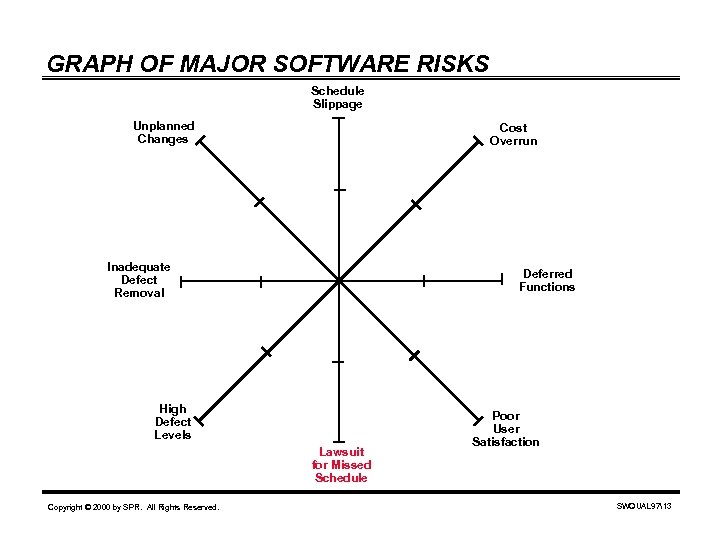 GRAPH OF MAJOR SOFTWARE RISKS

Schedule Slippage

Unplanned Changes

Cost Overrun

Inadequate Defect Removal

Deferred Functions

High Defect Levels

Poor User Satisfaction

Lawsuit for Missed Schedule

Copyright © 2000 by SPR. All Rights Reserved.

SWQUAL97\13